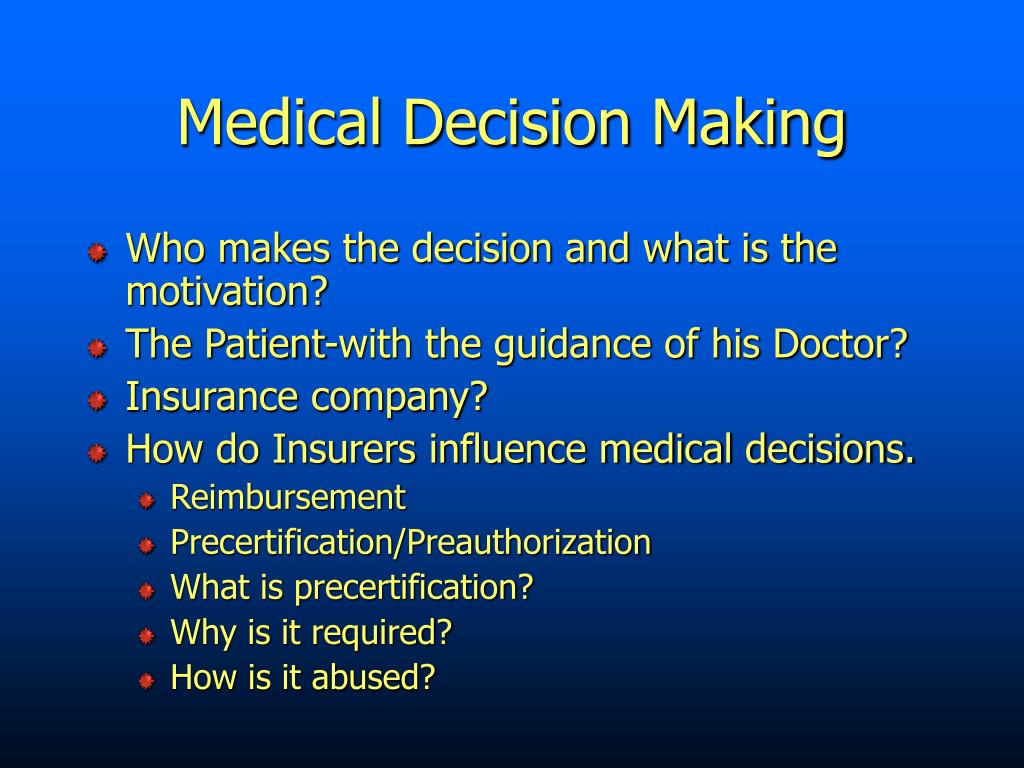 Medical Decision Making

Who makes the decision and what is the motivation?

The Patient-with the guidance of his Doctor?

Insurance company?

How do Insurers influence medical decisions.

Reimbursement

Precertification/Preauthorization

What is precertification?

Why is it required?

How is it abused?